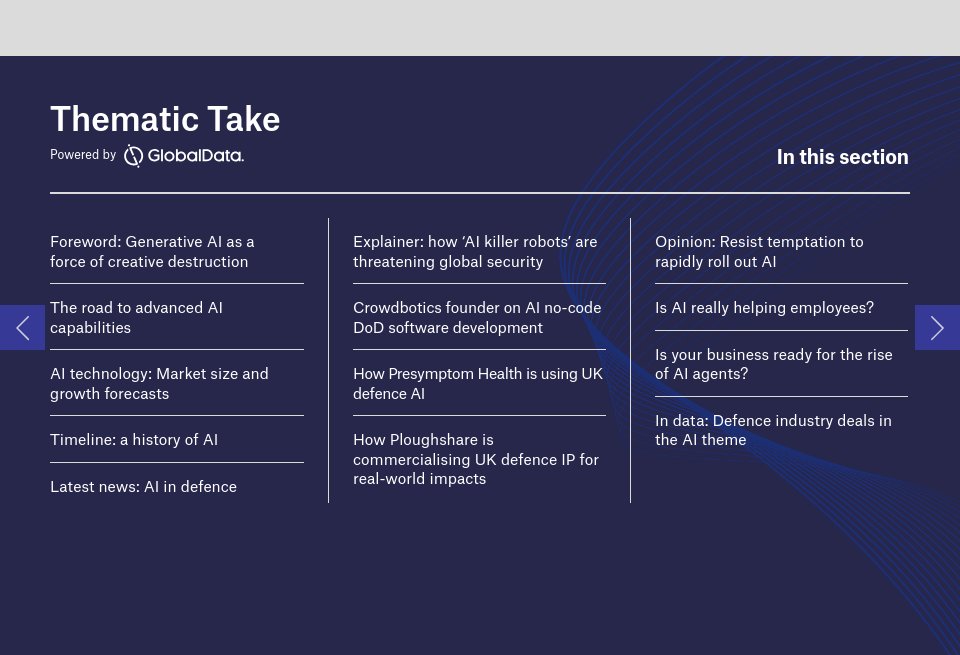 Thematic Take

Powered by GlobalData.

In this section

Foreword: Generative AI as a force of creative destruction

The road to advanced AI capabilities

AI technology: Market size and growth forecasts

Timeline: a history of AI

Latest news: AI in defence

Explainer: how 'AI killer robots' are threatening global security

Crowdbotics founder on AI no-code DoD software development

How Presymptom Health is using UK defence AI

How Ploughshare is commercialising UK defence IP for real-world impacts

Opinion: Resist temptation to rapidly roll out AI

Is AI really helping employees?

Is your business ready for the rise of AI agents?

In data: Defence industry deals in the AI theme